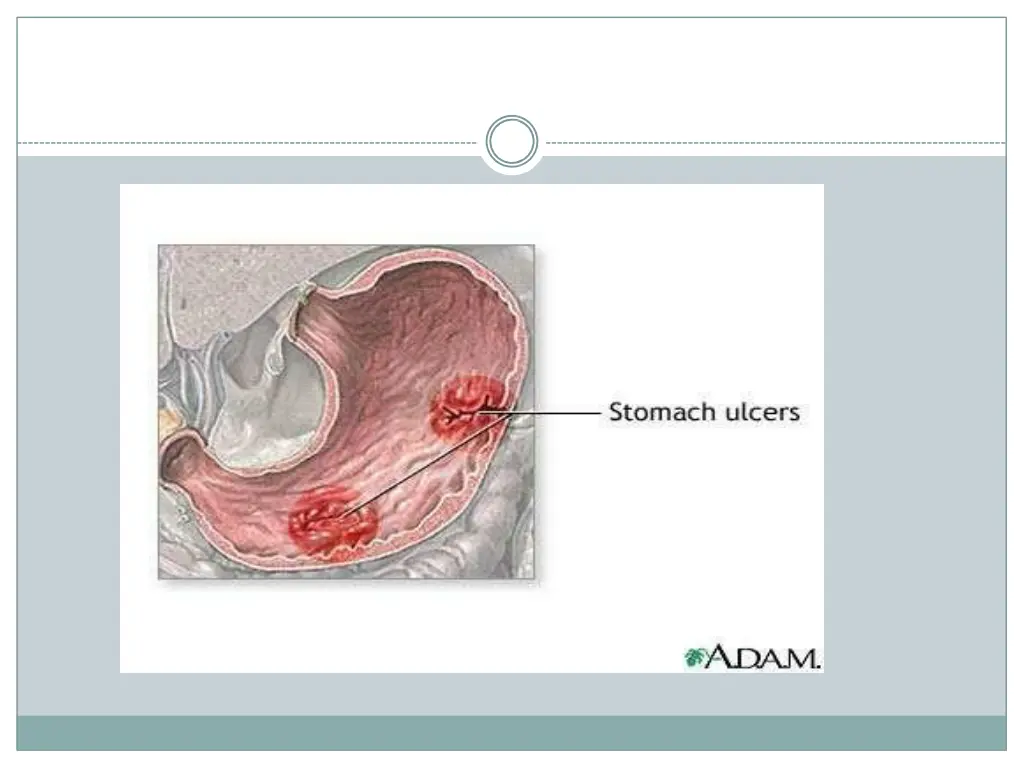 Stomach ulcers

A.D.A.M.